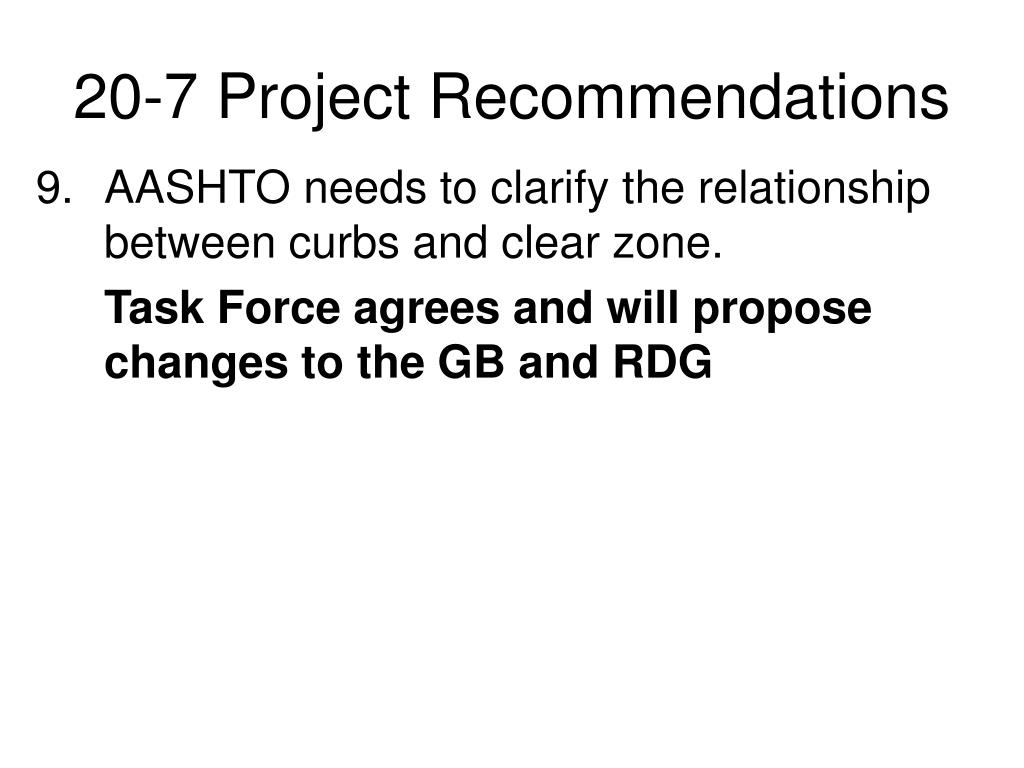 20-7 Project Recommendations

9. AASHTO needs to clarify the relationship between curbs and clear zone.

Task Force agrees and will propose changes to the GB and RDG